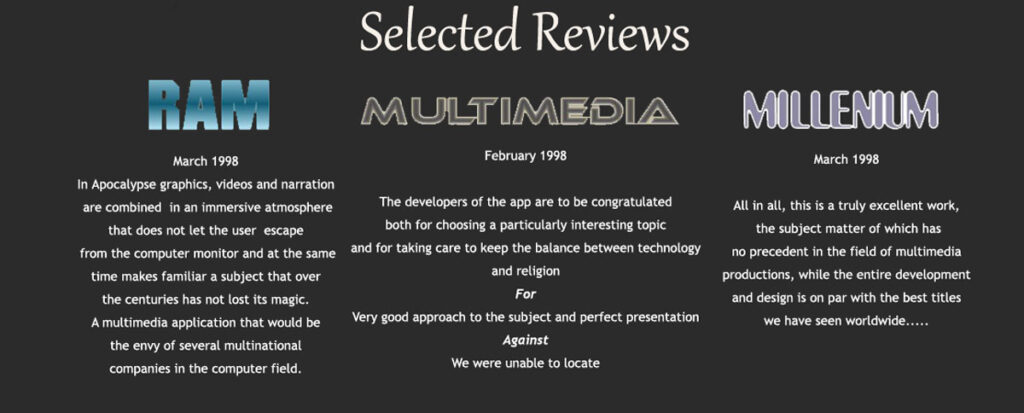 Selected Reviews

RAM

March 1998

In Apocalypse graphics, videos and narration are combined in an immersive atmosphere that does not let the user escape from the computer monitor and at the same time makes familiar a subject that over the centuries has not lost its magic.

A multimedia application that would be the envy of several multinational companies in the computer field.

MULTIMEDIA

February 1998

The developers of the app are to be congratulated both for choosing a particularly interesting topic and for taking care to keep the balance between technology and religion

For

Very good approach to the subject and perfect presentation

Against

We were unable to locate

MILLENIUM

March 1998

All in all, this is a truly excellent work, the subject matter of which has no precedent in the field of multimedia productions, while the entire development and design is on par with the best titles we have seen worldwide.....